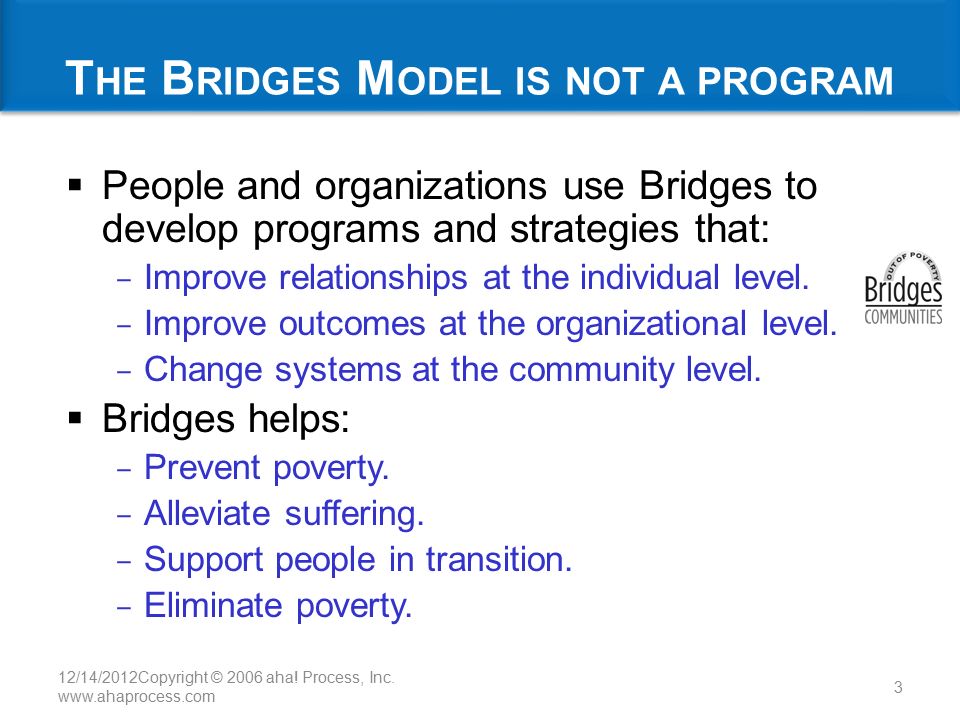 THE BRIDGES MODEL IS NOT A PROGRAM

▪ People and organizations use Bridges to develop programs and strategies that:
– Improve relationships at the individual level.
– Improve outcomes at the organizational level.
– Change systems at the community level.

OUT OF POVERTY
Bridges
COMMUNITIES

▪ Bridges helps:
– Prevent poverty.
– Alleviate suffering.
– Support people in transition.
– Eliminate poverty.

12/14/2012Copyright © 2006 aha! Process, Inc.
www.ahaprocess.com

3